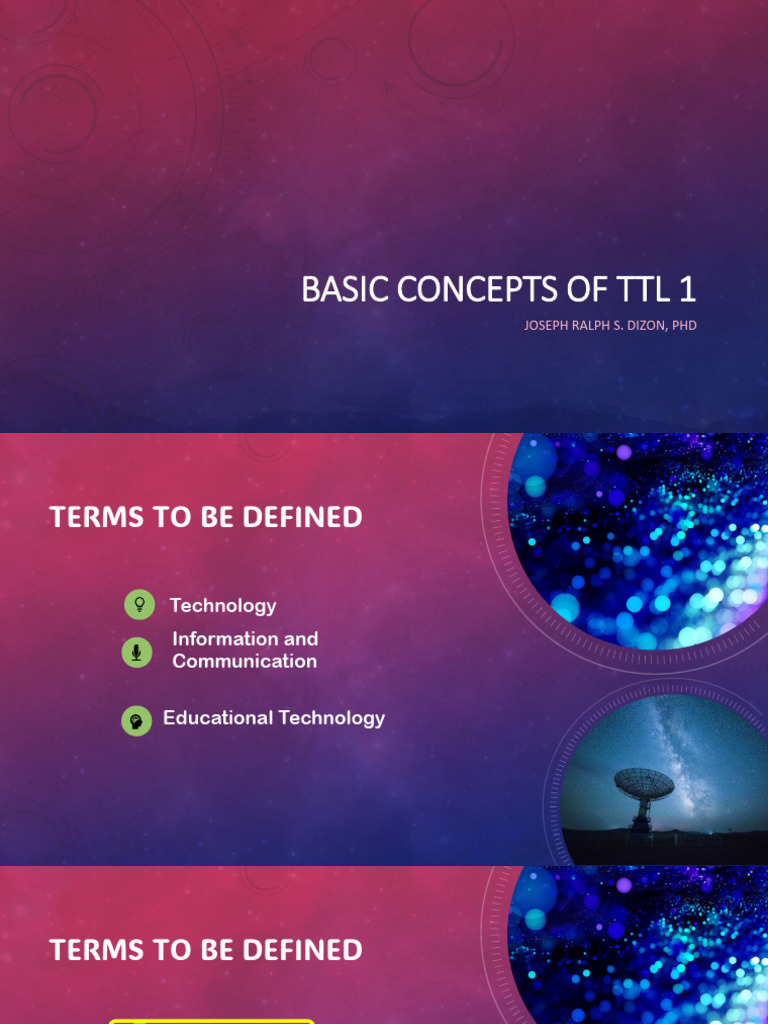 BASIC CONCEPTS OF TTL 1

JOSEPH RALPH S. DIZON, PHD

TERMS TO BE DEFINED

Technology

Information and Communication

Educational Technology

TERMS TO BE DEFINED